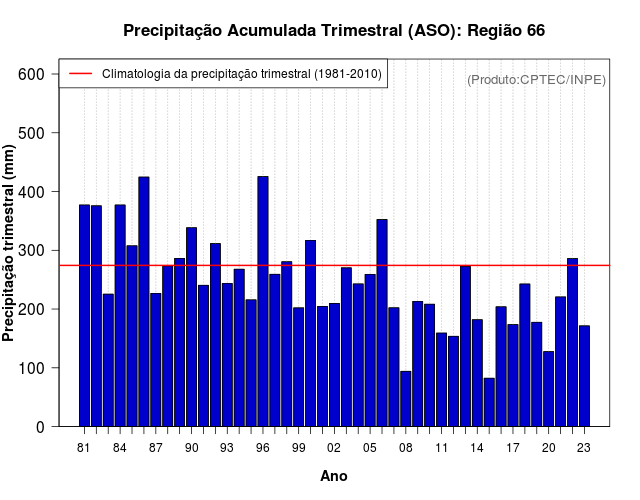 Precipitação Acumulada Trimestral (ASO): Região 66

Climatologia da precipitação trimestral (1981-2010)

(Produto:CPTEC/INPE)

Precipitação trimestral (mm)

600
500
400
300
200
100
0

81 84 87 90 93 96 99 02 05 08 11 14 17 20 23

Ano